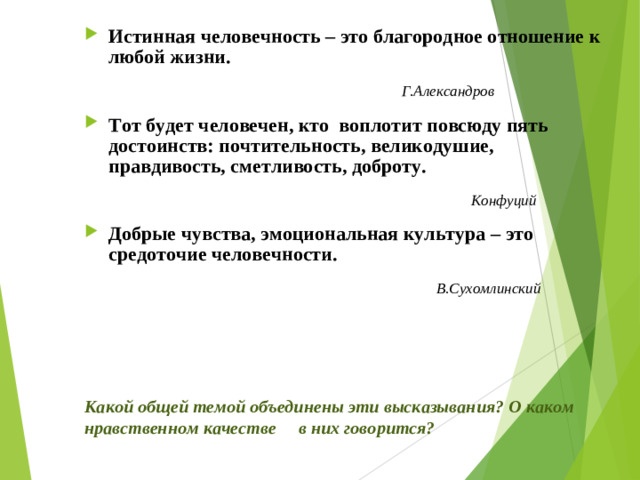 Истинная человечность – это благородное отношение к любой жизни.

Г.Александров

Тот будет человечен, кто воплотит повсюду пять достоинств: почтительность, великодушие, правдивость, сметливость, доброту.

Конфуций

Добрые чувства, эмоциональная культура – это средоточие человечности.

В.Сухомлинский

Какой общей темой объединены эти высказывания? О каком нравственном качестве в них говорится?